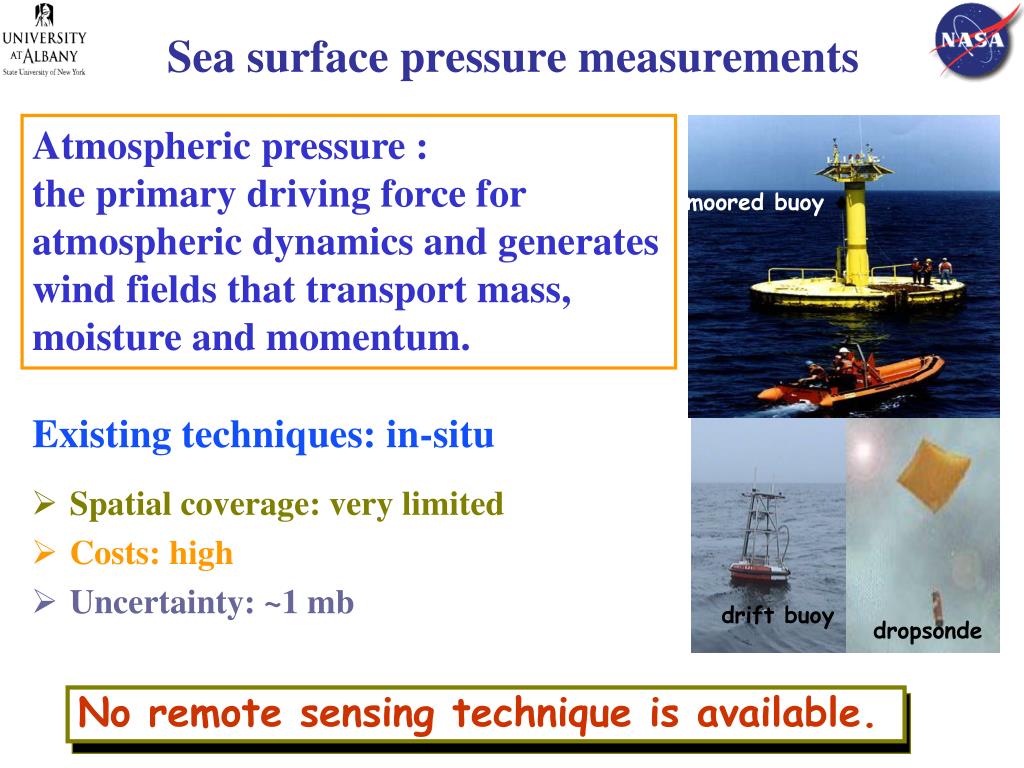 UNIVERSITY AT ALBANY
State University of New York

Sea surface pressure measurements

NASA

Atmospheric pressure :
the primary driving force for atmospheric dynamics and generates wind fields that transport mass, moisture and momentum.

moored buoy

Existing techniques: in-situ

➢ Spatial coverage: very limited
➢ Costs: high
➢ Uncertainty: ~1 mb

drift buoy

dropsonde

No remote sensing technique is available.